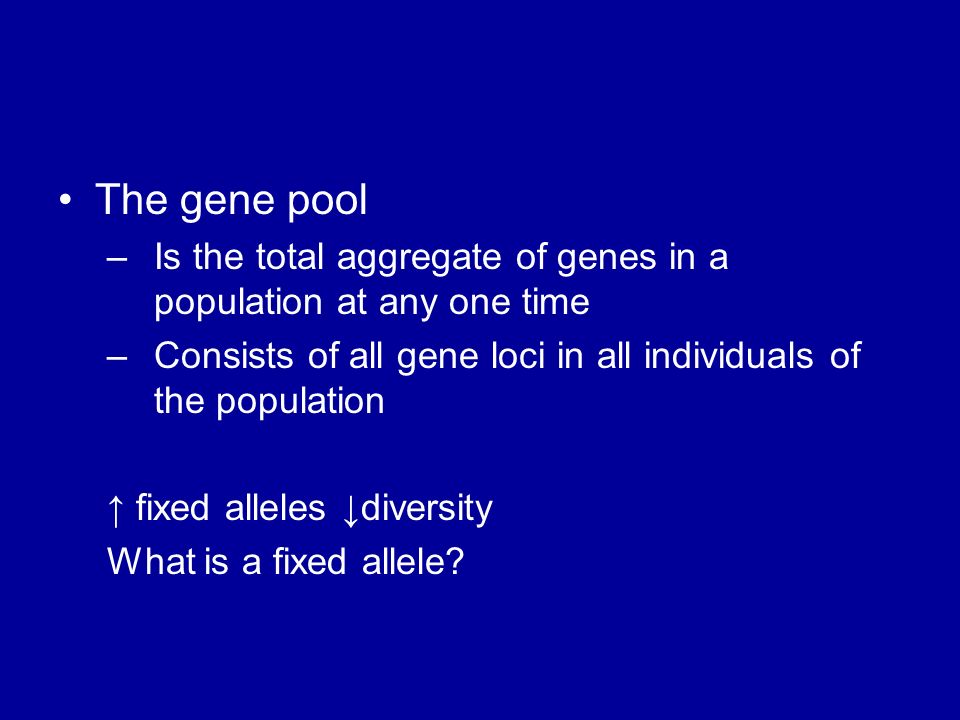 • The gene pool
– Is the total aggregate of genes in a population at any one time
– Consists of all gene loci in all individuals of the population

↑ fixed alleles ↓diversity
What is a fixed allele?